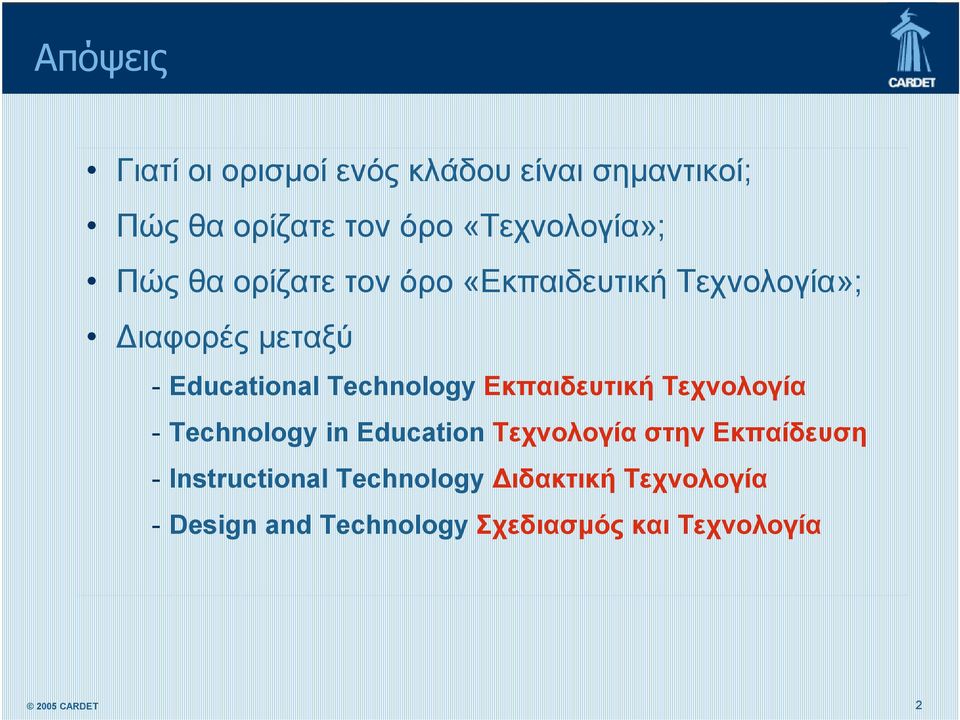 Απόψεις

CARDET

• Γιατί οι ορισμοί ενός κλάδου είναι σημαντικοί;
• Πώς θα ορίζατε τον όρο «Τεχνολογία»;
• Πώς θα ορίζατε τον όρο «Εκπαιδευτική Τεχνολογία»;
• Διαφορές μεταξύ
- Educational Technology Εκπαιδευτική Τεχνολογία
- Technology in Education Τεχνολογία στην Εκπαίδευση
- Instructional Technology Διδακτική Τεχνολογία
- Design and Technology Σχεδιασμός και Τεχνολογία

© 2005 CARDET

2